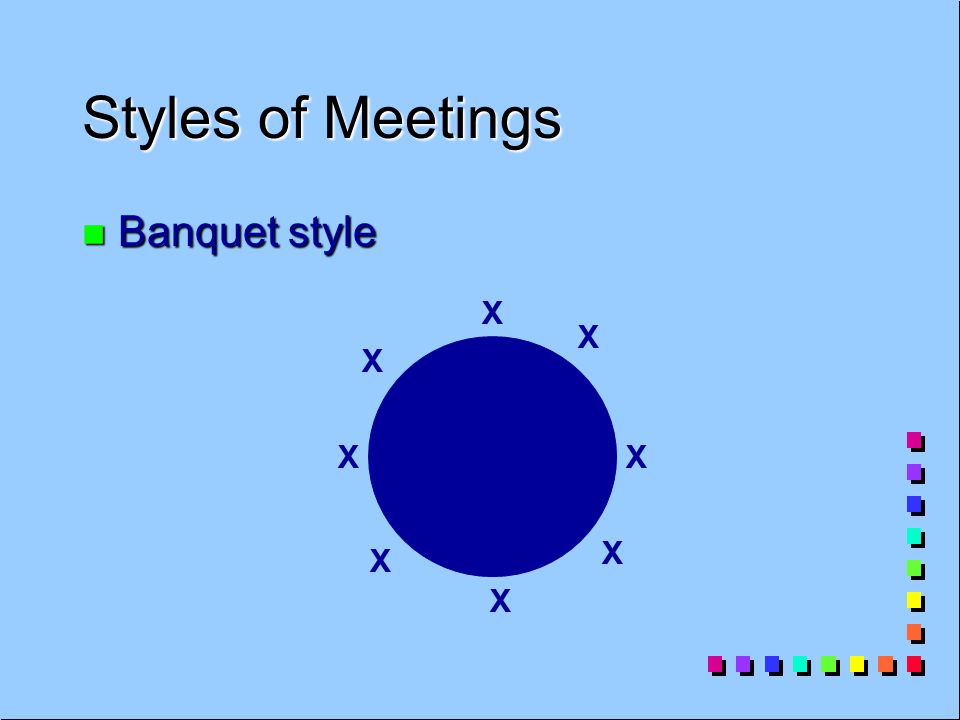 Styles of Meetings

Banquet style

X
X
X
X
X
X
X
X